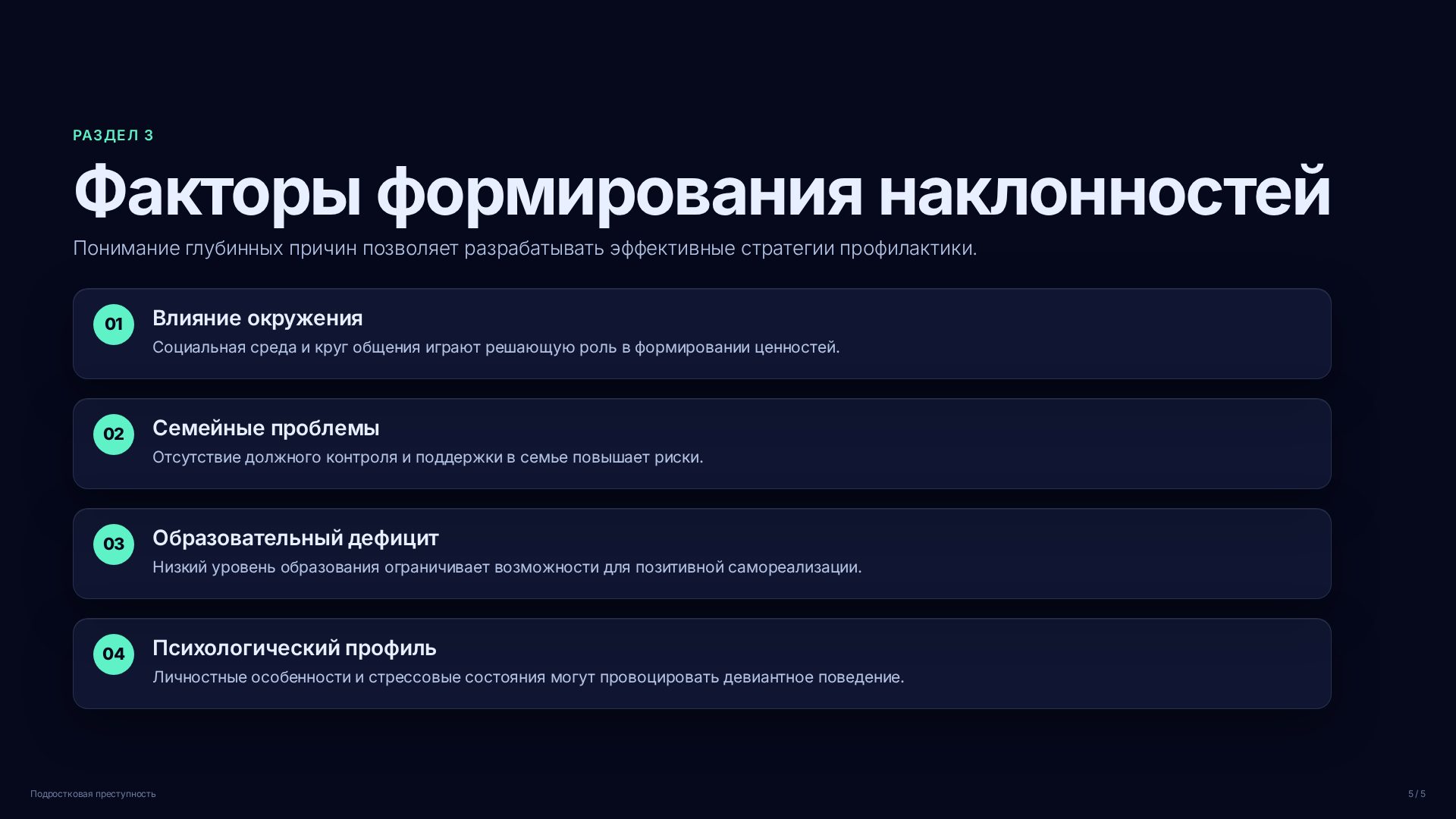 РАЗДЕЛ 3

Факторы формирования наклонностей

Понимание глубинных причин позволяет разрабатывать эффективные стратегии профилактики.

01
Влияние окружения
Социальная среда и круг общения играют решающую роль в формировании ценностей.

02
Семейные проблемы
Отсутствие должного контроля и поддержки в семье повышает риски.

03
Образовательный дефицит
Низкий уровень образования ограничивает возможности для позитивной самореализации.

04
Психологический профиль
Личностные особенности и стрессовые состояния могут провоцировать девиантное поведение.

Подростковая преступность

5 / 5